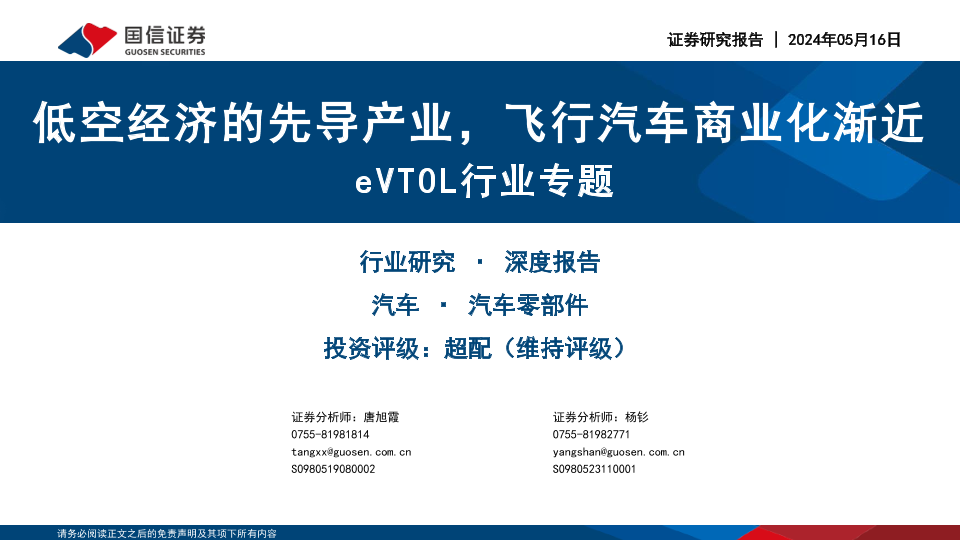 国信证券
GUOSEN SECURITIES

证券研究报告 | 2024年05月16日

低空经济的先导产业，飞行汽车商业化渐近
eVTOL行业专题

行业研究 · 深度报告

汽车 · 汽车零部件

投资评级：超配（维持评级）

证券分析师：唐旭霞
0755-81981814
tangxx@guosen.com.cn
S0980519080002

证券分析师：杨钐
0755-81982771
yangshan@guosen.com.cn
S0980523110001

请务必阅读正文之后的免责声明及其项下所有内容